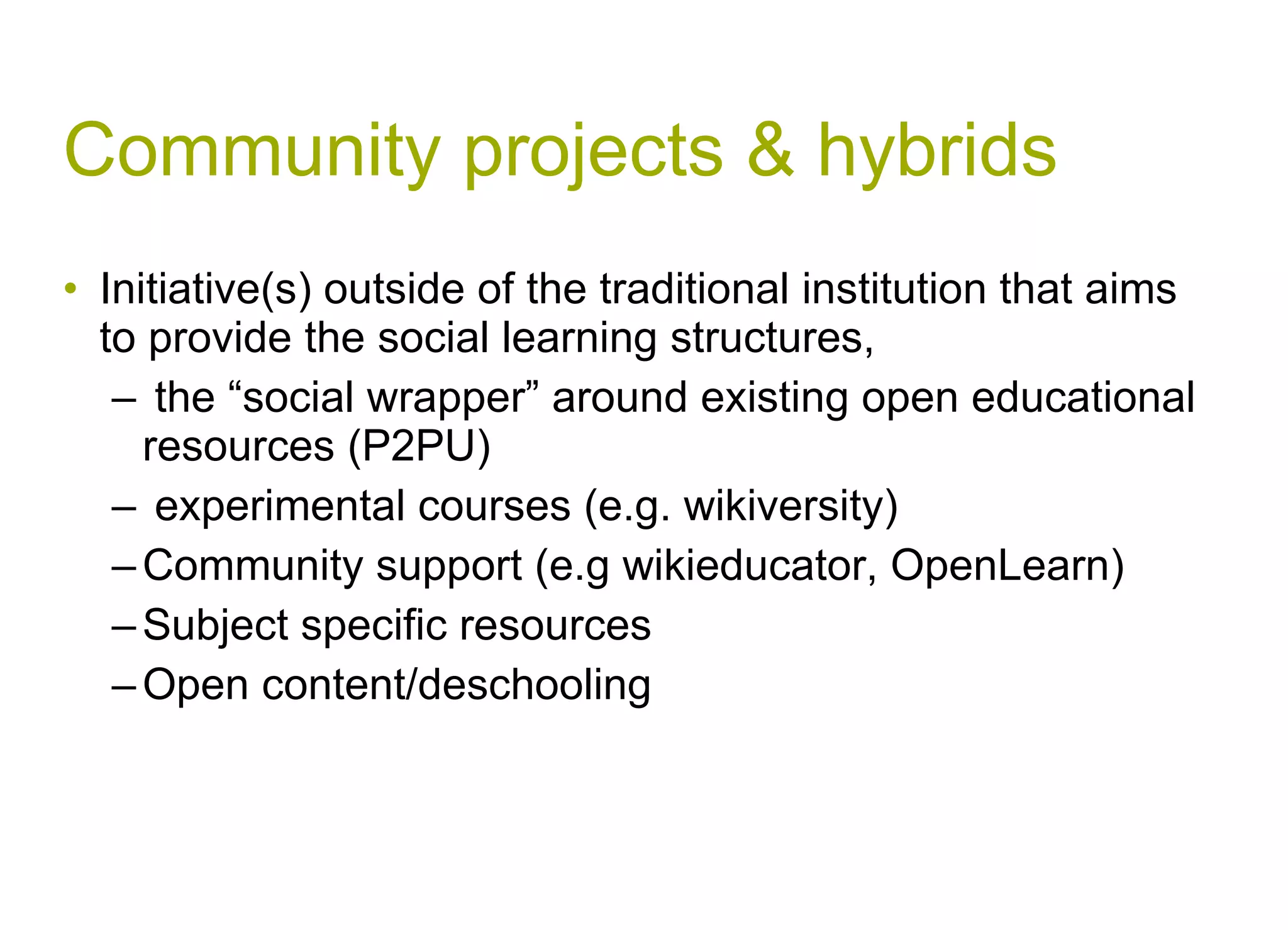 Community projects & hybrids

• Initiative(s) outside of the traditional institution that aims to provide the social learning structures,
– the “social wrapper” around existing open educational resources (P2PU)
– experimental courses (e.g. wikiversity)
– Community support (e.g wikieducator, OpenLearn)
– Subject specific resources
– Open content/deschooling